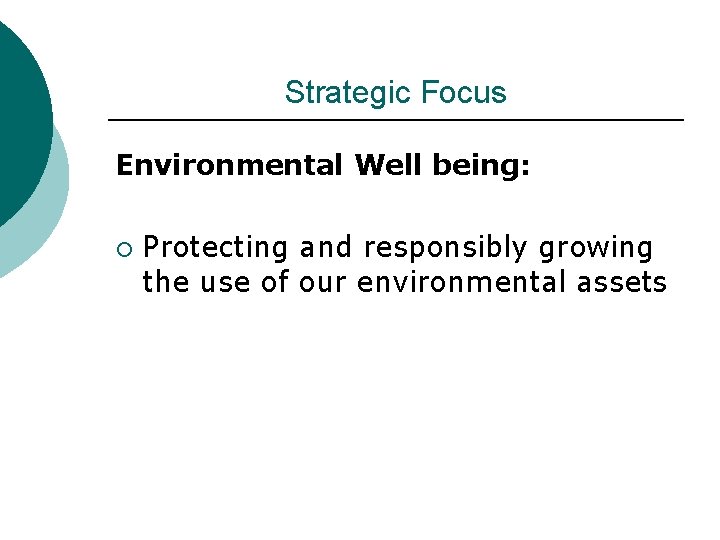 Strategic Focus

Environmental Well being:

○ Protecting and responsibly growing the use of our environmental assets